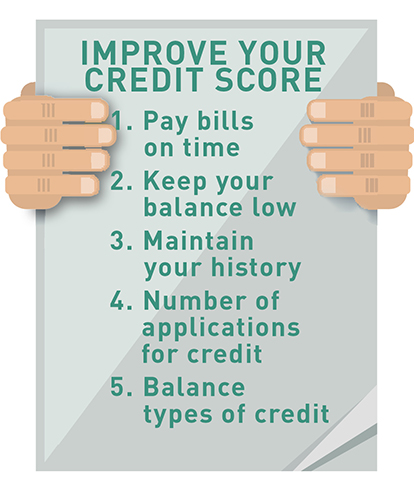 IMPROVE YOUR CREDIT SCORE

1. Pay bills on time
2. Keep your balance low
3. Maintain your history
4. Number of applications for credit
5. Balance types of credit